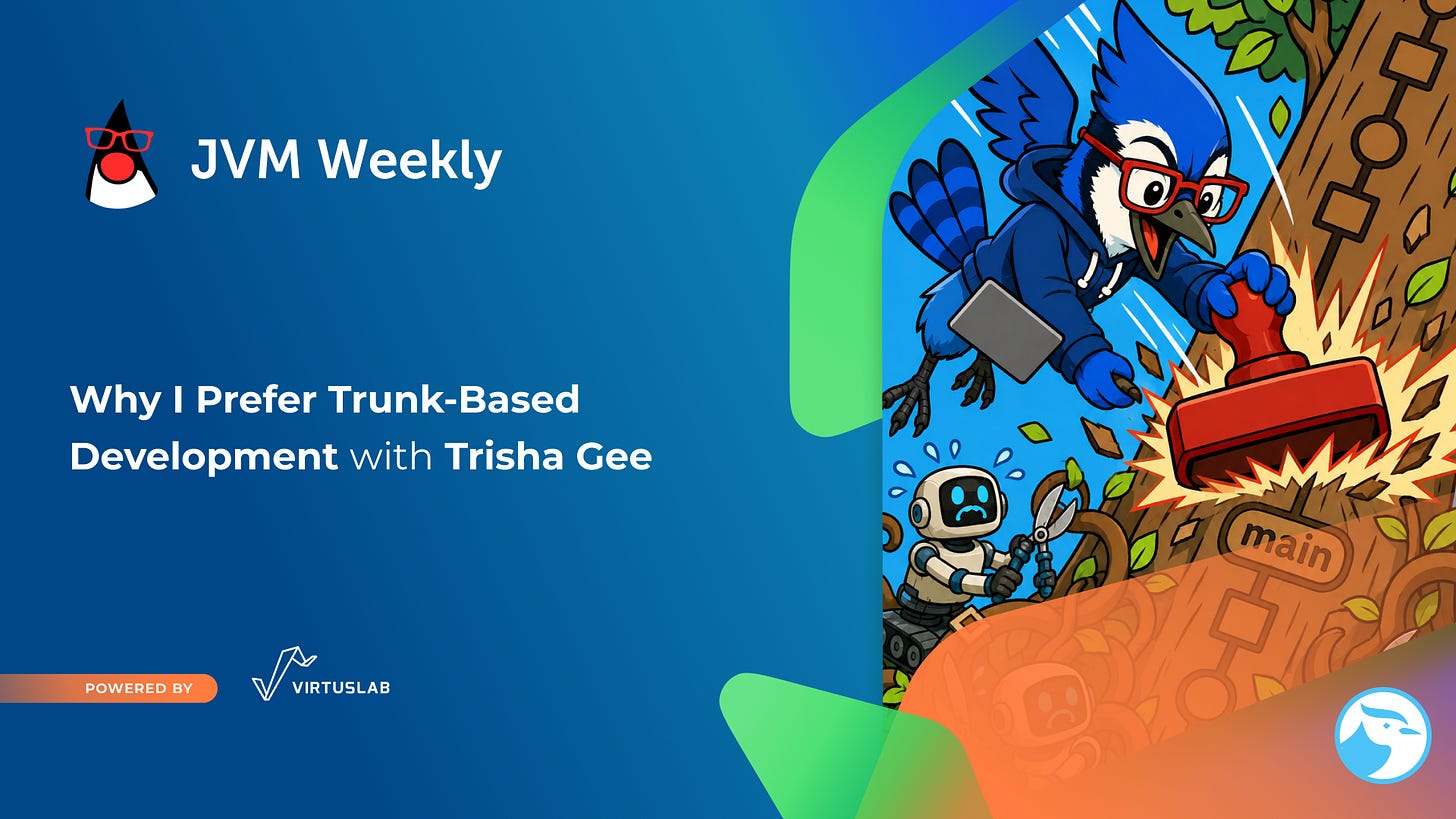 JVM Weekly

Why I Prefer Trunk-Based Development with Trisha Gee

POWERED BY

VIRTUSLAB

main